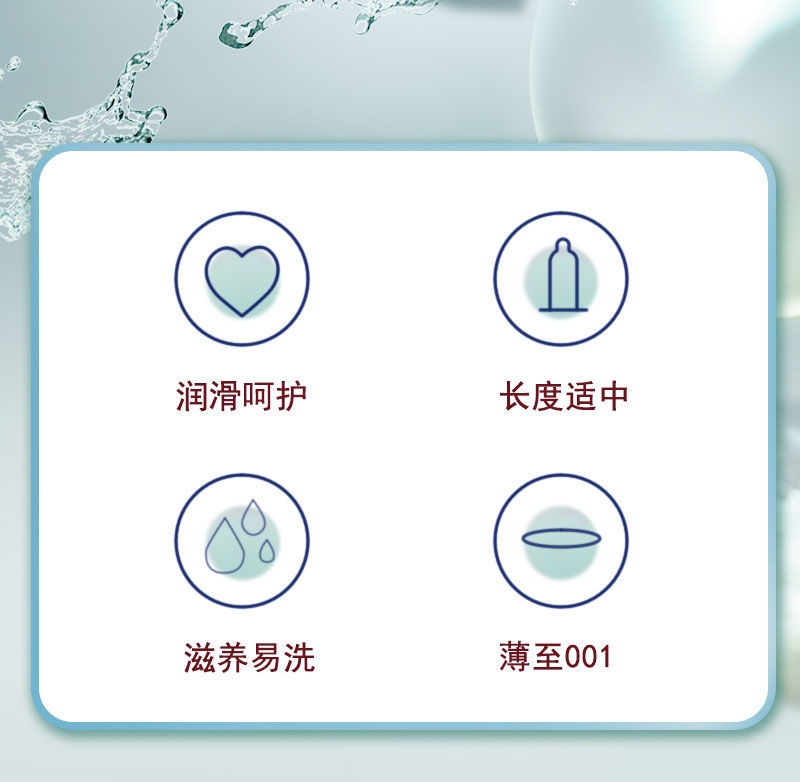 润滑呵护

长度适中

滋养易洗

薄至001